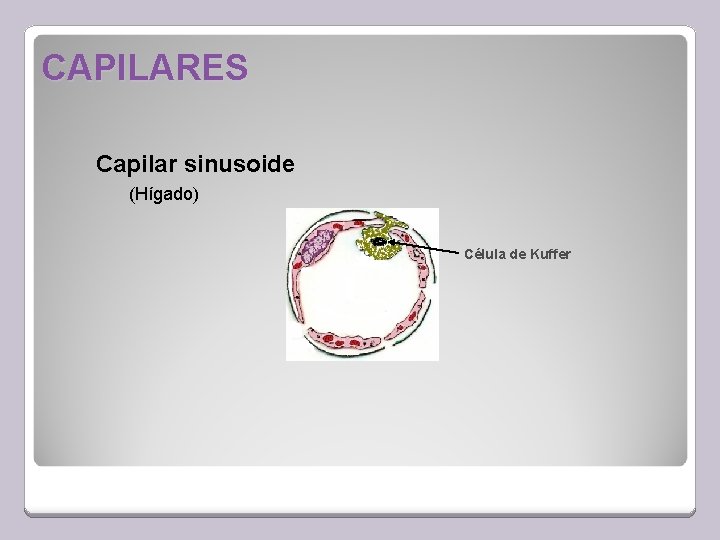 CAPILARES

Capilar sinusoide

(Hígado)

Célula de Kuffer